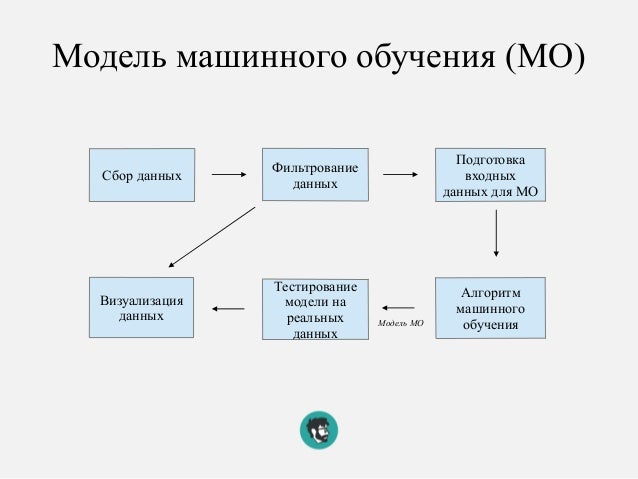 Модель машинного обучения (МО)

Сбор данных

Фильтрование данных

Подготовка входных данных для МО

Визуализация данных

Тестирование модели на реальных данных

Модель МО

Алгоритм машинного обучения